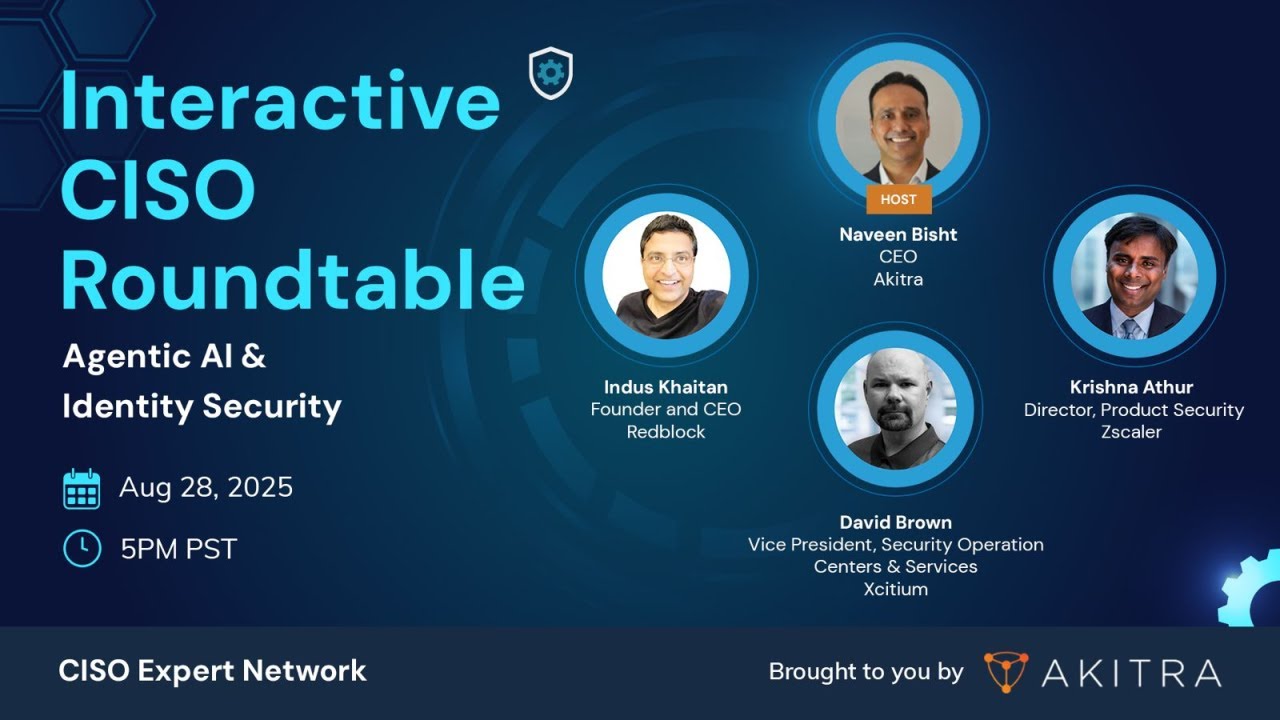 Interactive CISO Roundtable

Agentic AI & Identity Security

Aug 28, 2025

5PM PST

HOST

Naveen Bisht
CEO
Akitra

Indus Khaitan
Founder and CEO
Redblock

Krishna Athur
Director, Product Security
Zscaler

David Brown
Vice President, Security Operation Centers & Services
Xcitium

CISO Expert Network

Brought to you by AKITRA